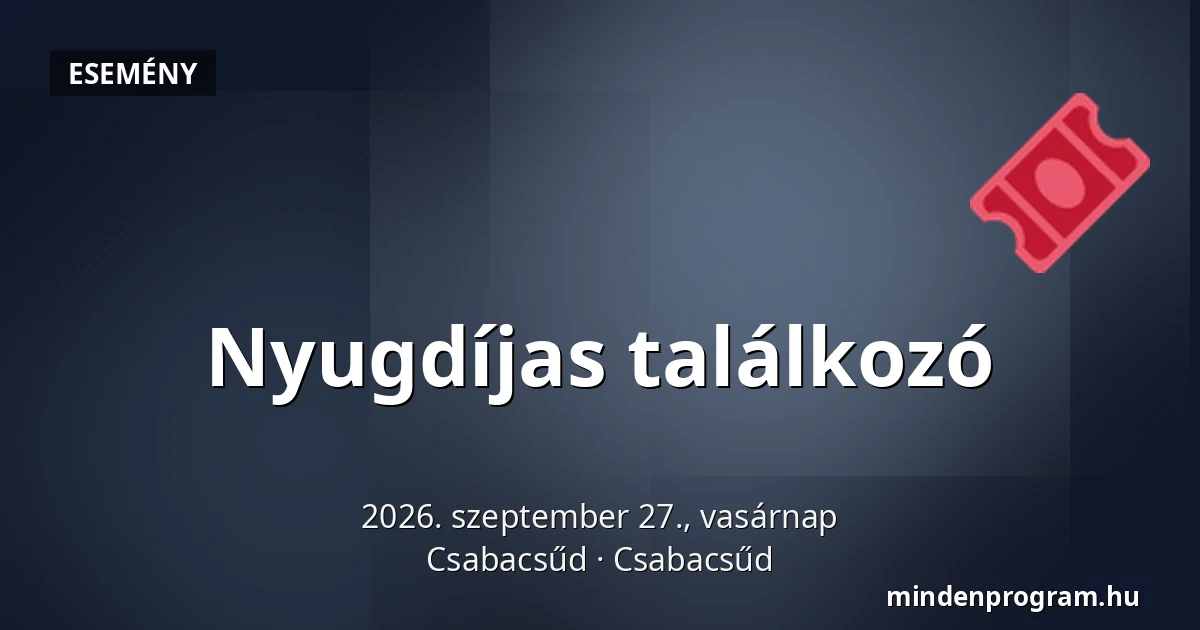 ESEMÉNY

Nyugdíjas találkozó

2026. szeptember 27., vasárnap
Csabacsűd · Csabacsűd

mindenprogram.hu